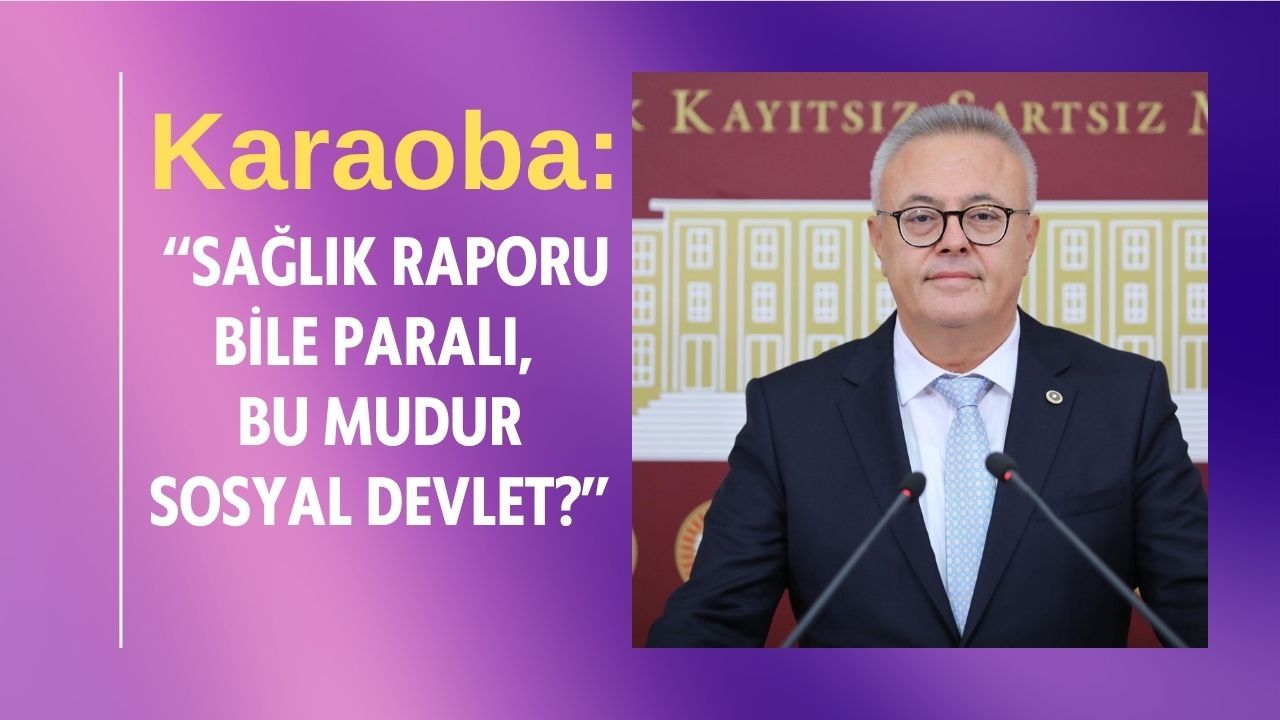 Karaoba:

“SAĞLIK RAPORU BİLE PARALI, BU MUDUR SOSYAL DEVLET?”

K KAYITSIZ ŞARTSIZ M